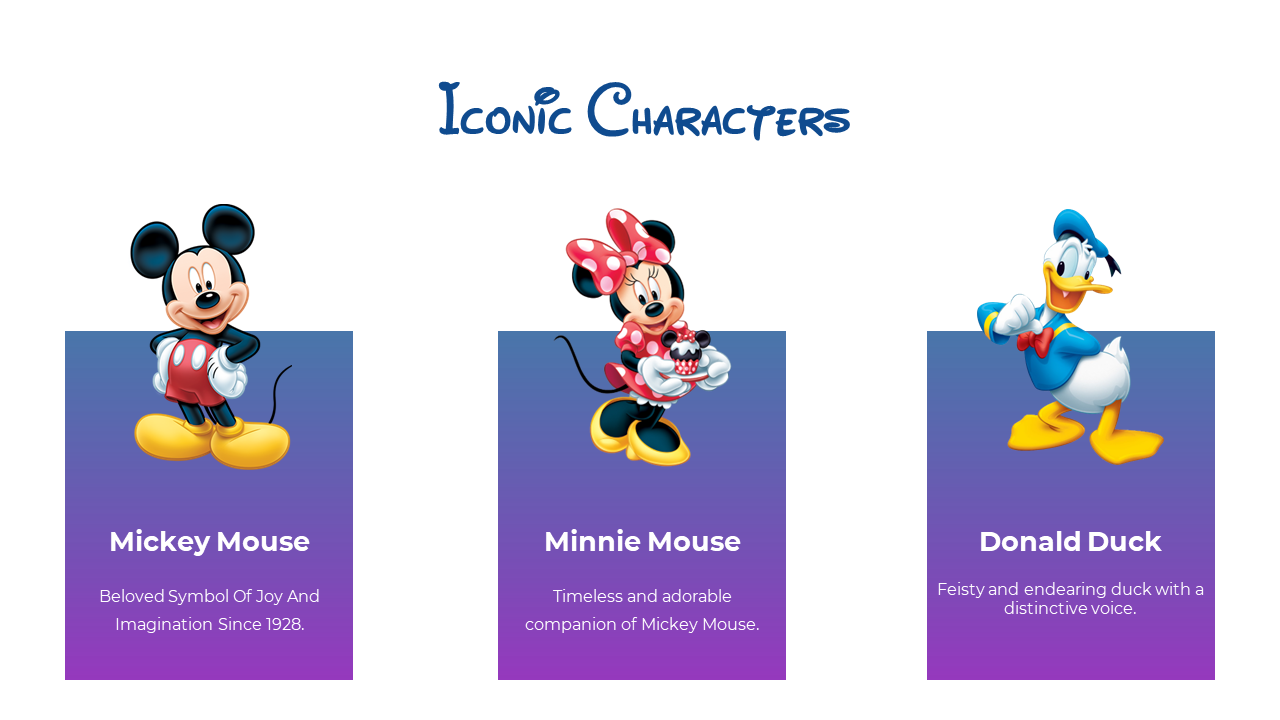 Iconic Characters

Mickey Mouse

Beloved Symbol Of Joy And Imagination Since 1928.

Minnie Mouse

Timeless and adorable companion of Mickey Mouse.

Donald Duck

Feisty and endearing duck with a distinctive voice.